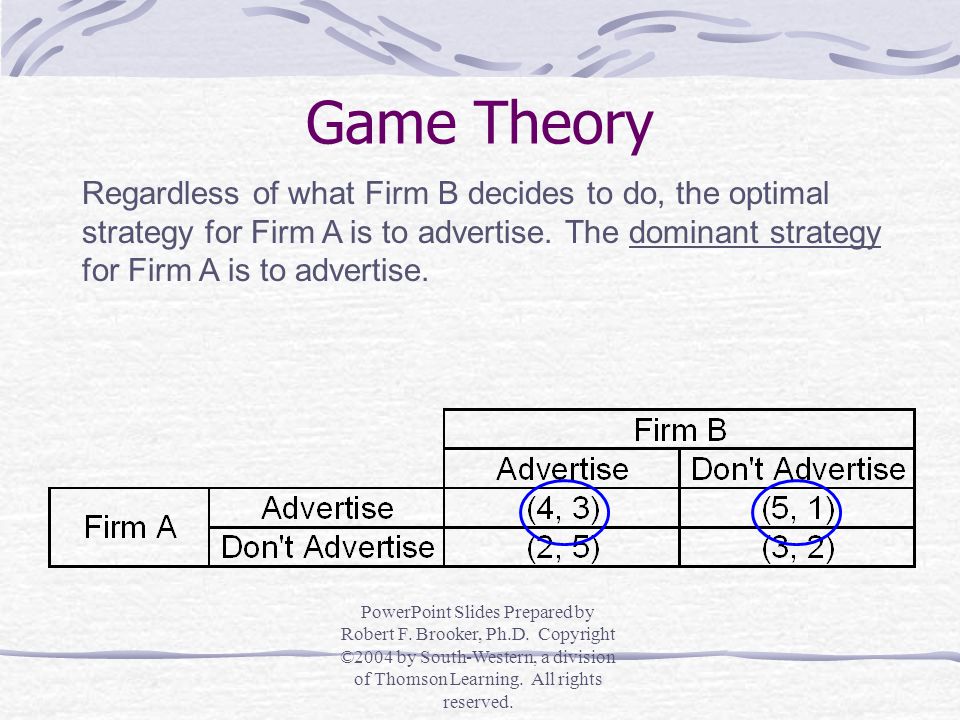 Game Theory

Regardless of what Firm B decides to do, the optimal strategy for Firm A is to advertise. The dominant strategy for Firm A is to advertise.

| | | Firm B | |
|---|---|---|---|
| | | Advertise | Don't Advertise |
| Firm A | Advertise | (4, 3) | (5, 1) |
| | Don't Advertise | (2, 5) | (3, 2) |

PowerPoint Slides Prepared by Robert F. Brooker, Ph.D. Copyright ©2004 by South-Western, a division of Thomson Learning. All rights reserved.